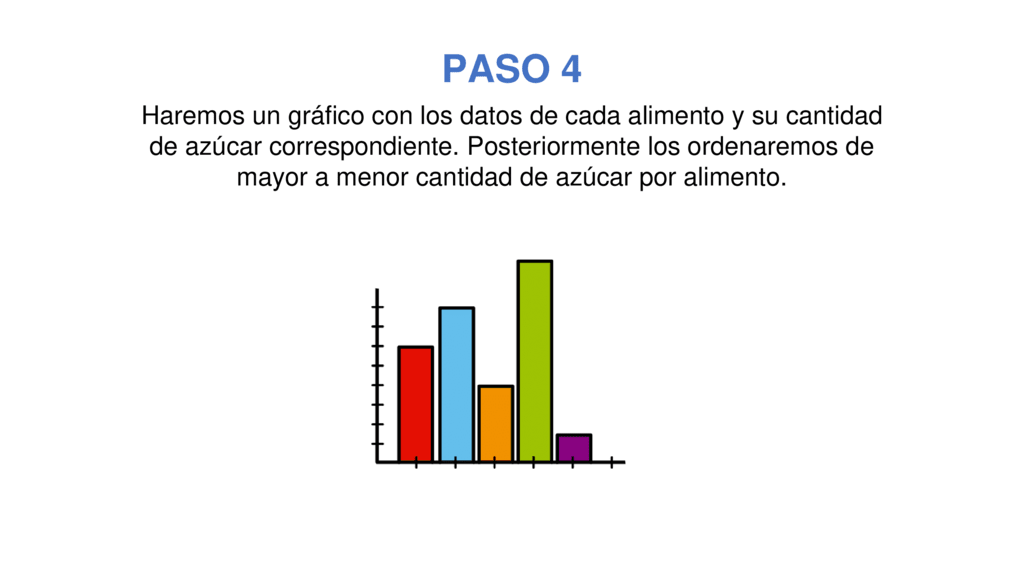 PASO 4

Haremos un gráfico con los datos de cada alimento y su cantidad de azúcar correspondiente. Posteriormente los ordenaremos de mayor a menor cantidad de azúcar por alimento.